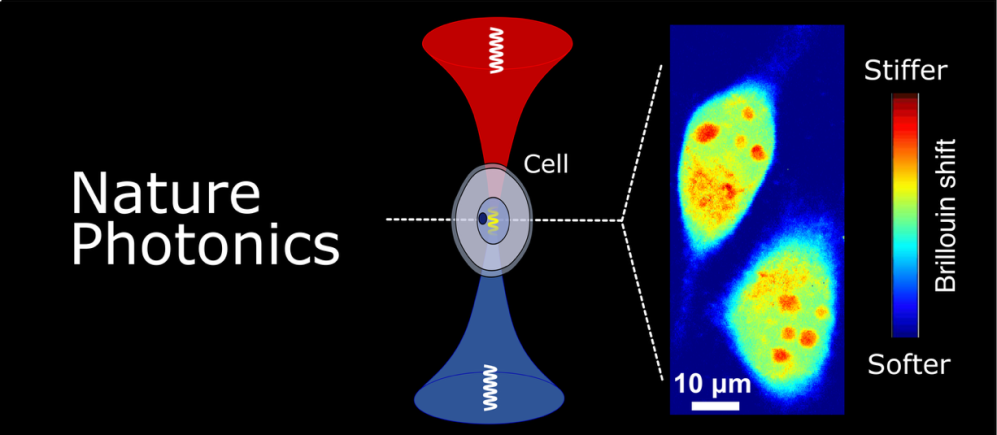 Nature Photonics

Cell

10 μm

Stiffer

Brillouin shift

Softer